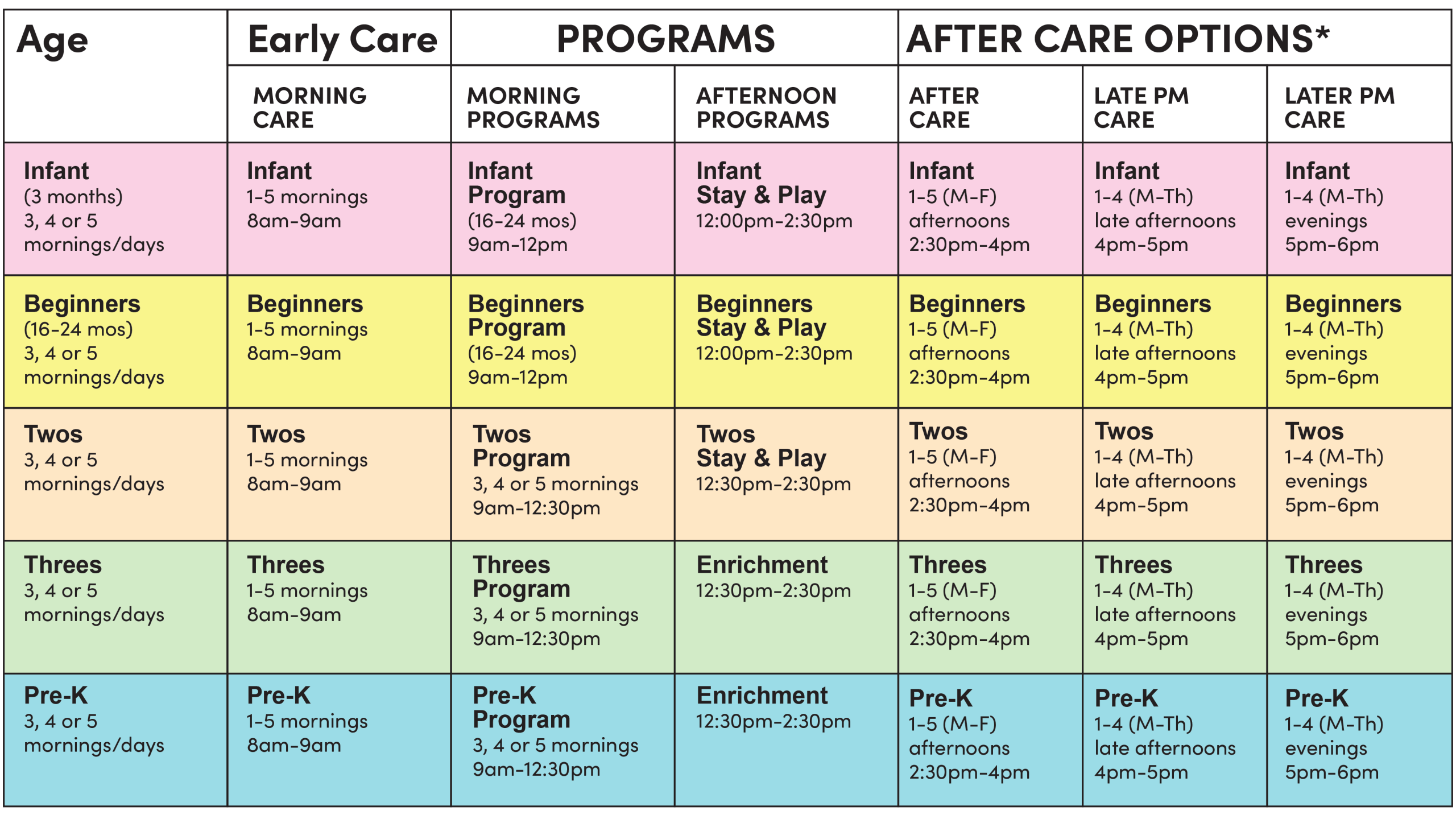 | Age | Early Care | PROGRAMS | | AFTER CARE OPTIONS* | | |
|---|---|---|---|---|---|---|
| | MORNING CARE | MORNING PROGRAMS | AFTERNOON PROGRAMS | AFTER CARE | LATE PM CARE | LATER PM CARE |
| Infant (3 months) 3, 4 or 5 mornings/days | Infant 1-5 mornings 8am-9am | Infant Program (16-24 mos) 9am-12pm | Infant Stay & Play 12:00pm-2:30pm | Infant 1-5 (M-F) afternoons 2:30pm-4pm | Infant 1-4 (M-Th) late afternoons 4pm-5pm | Infant 1-4 (M-Th) evenings 5pm-6pm |
| Beginners (16-24 mos) 3, 4 or 5 mornings/days | Beginners 1-5 mornings 8am-9am | Beginners Program (16-24 mos) 9am-12pm | Beginners Stay & Play 12:00pm-2:30pm | Beginners 1-5 (M-F) afternoons 2:30pm-4pm | Beginners 1-4 (M-Th) late afternoons 4pm-5pm | Beginners 1-4 (M-Th) evenings 5pm-6pm |
| Twos 3, 4 or 5 mornings/days | Twos 1-5 mornings 8am-9am | Twos Program 3, 4 or 5 mornings 9am-12:30pm | Twos Stay & Play 12:30pm-2:30pm | Twos 1-5 (M-F) afternoons 2:30pm-4pm | Twos 1-4 (M-Th) late afternoons 4pm-5pm | Twos 1-4 (M-Th) evenings 5pm-6pm |
| Threes 3, 4 or 5 mornings/days | Threes 1-5 mornings 8am-9am | Threes Program 3, 4 or 5 mornings 9am-12:30pm | Enrichment 12:30pm-2:30pm | Threes 1-5 (M-F) afternoons 2:30pm-4pm | Threes 1-4 (M-Th) late afternoons 4pm-5pm | Threes 1-4 (M-Th) evenings 5pm-6pm |
| Pre-K 3, 4 or 5 mornings/days | Pre-K 1-5 mornings 8am-9am | Pre-K Program 3, 4 or 5 mornings 9am-12:30pm | Enrichment 12:30pm-2:30pm | Pre-K 1-5 (M-F) afternoons 2:30pm-4pm | Pre-K 1-4 (M-Th) late afternoons 4pm-5pm | Pre-K 1-4 (M-Th) evenings 5pm-6pm |